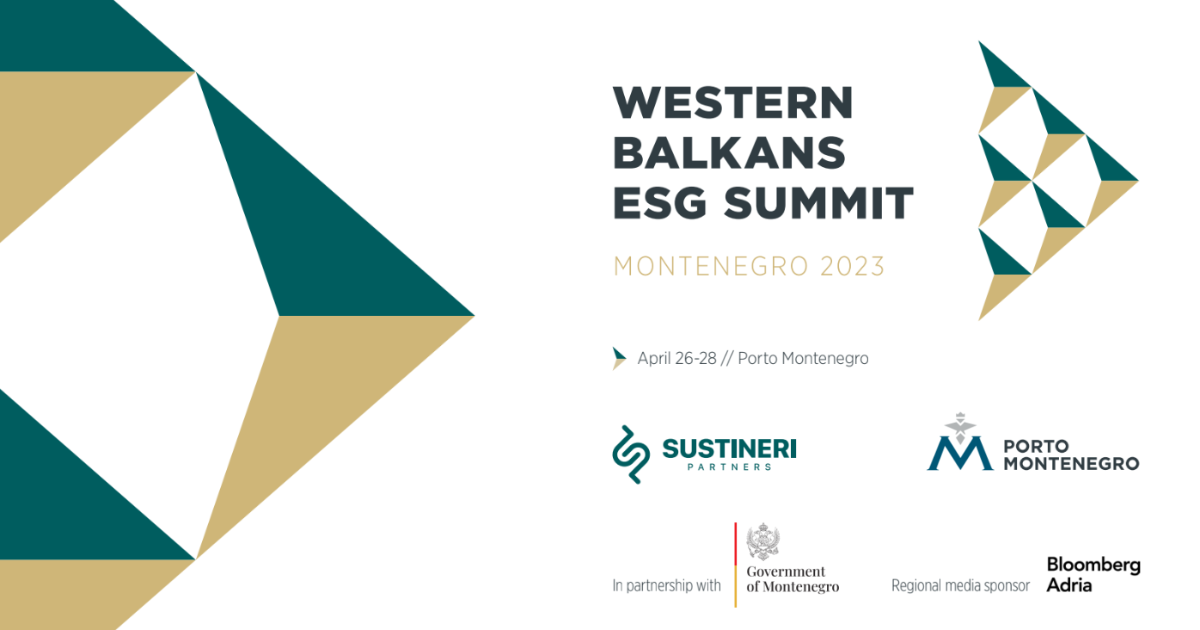 WESTERN BALKANS ESG SUMMIT

MONTENEGRO 2023

April 26-28 // Porto Montenegro

SUSTINERI PARTNERS

PORTO MONTENEGRO

In partnership with

Government of Montenegro

Regional media sponsor

Bloomberg Adria